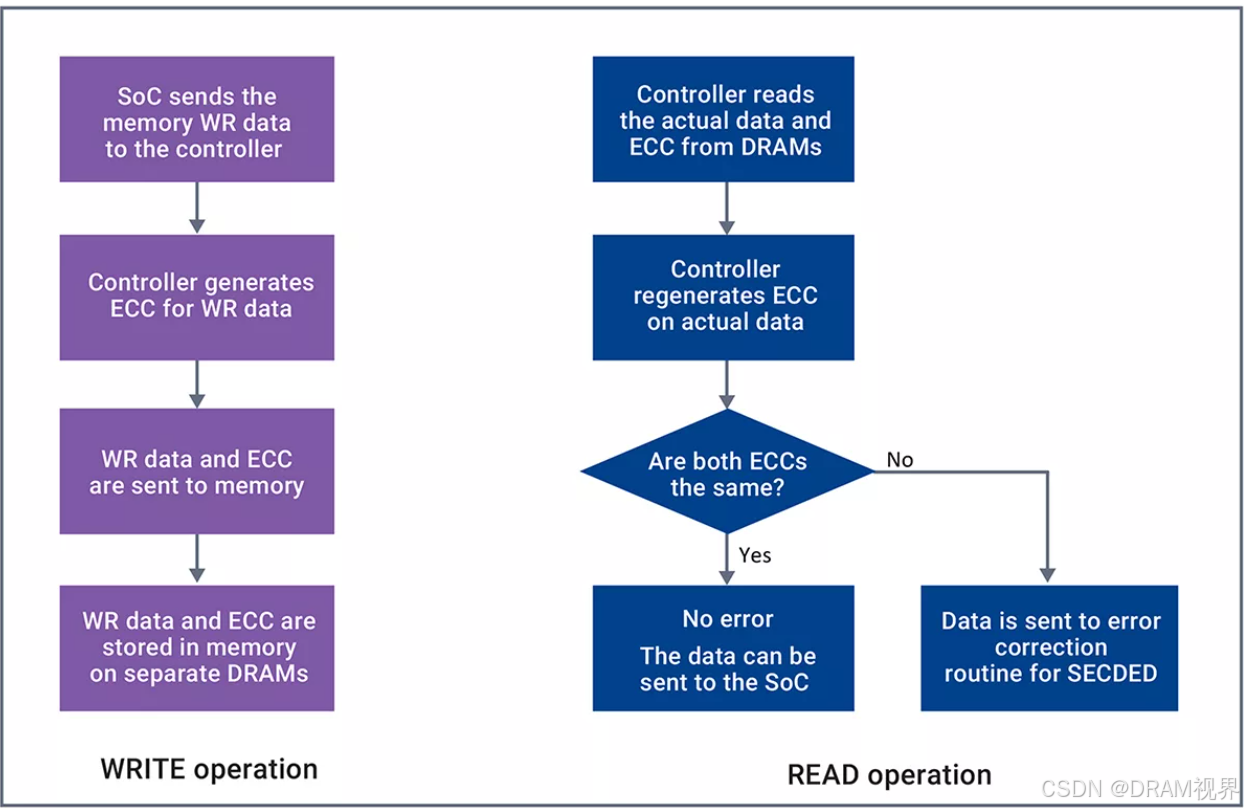 SoC sends the memory WR data to the controller

Controller generates ECC for WR data

WR data and ECC are sent to memory

WR data and ECC are stored in memory on separate DRAMs

WRITE operation

Controller reads the actual data and ECC from DRAMs

Controller regenerates ECC on actual data

Are both ECCs the same?

No

Yes

No error

The data can be sent to the SoC

Data is sent to error correction routine for SECDED

READ operation

CSDN @DRAM视界